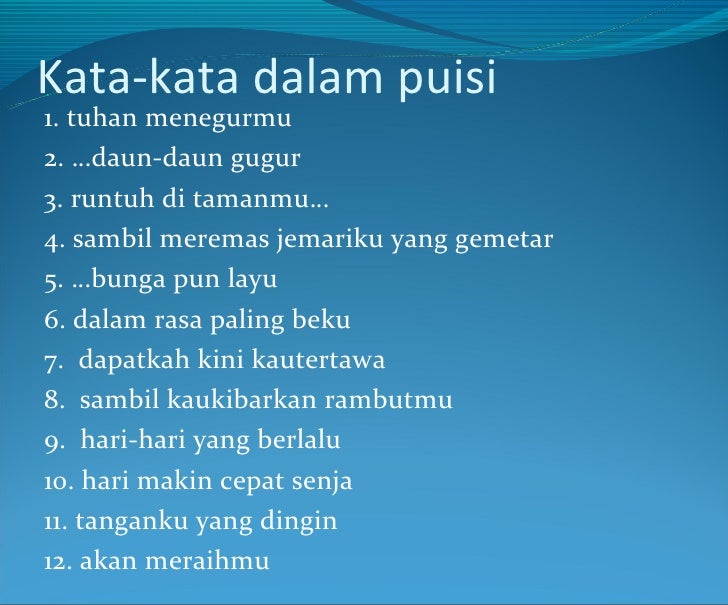 Kata-kata dalam puisi

1. tuhan menegurmu
2. …daun-daun gugur
3. runtuh di tamanmu…
4. sambil meremas jemariku yang gemetar
5. …bunga pun layu
6. dalam rasa paling beku
7. dapatkah kini kautertawa
8. sambil kaukibarkan rambutmu
9. hari-hari yang berlalu
10. hari makin cepat senja
11. tanganku yang dingin
12. akan meraihmu